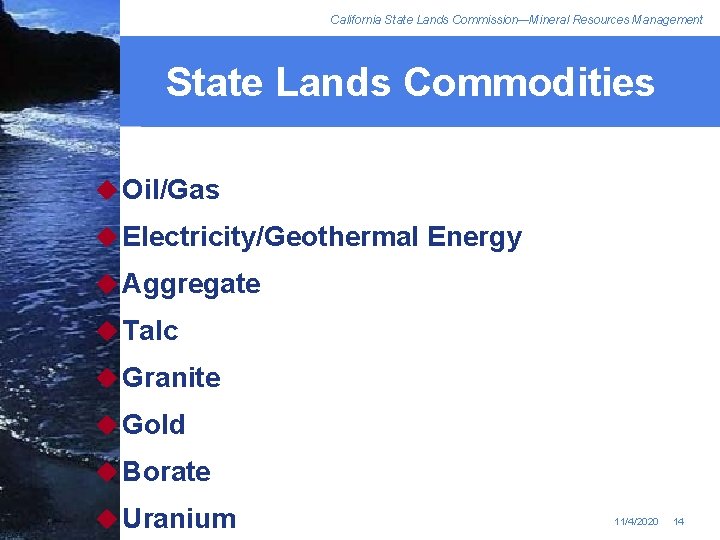 California State Lands Commission—Mineral Resources Management

State Lands Commodities

Oil/Gas

Electricity/Geothermal Energy

Aggregate

Talc

Granite

Gold

Borate

Uranium

11/4/2020 14